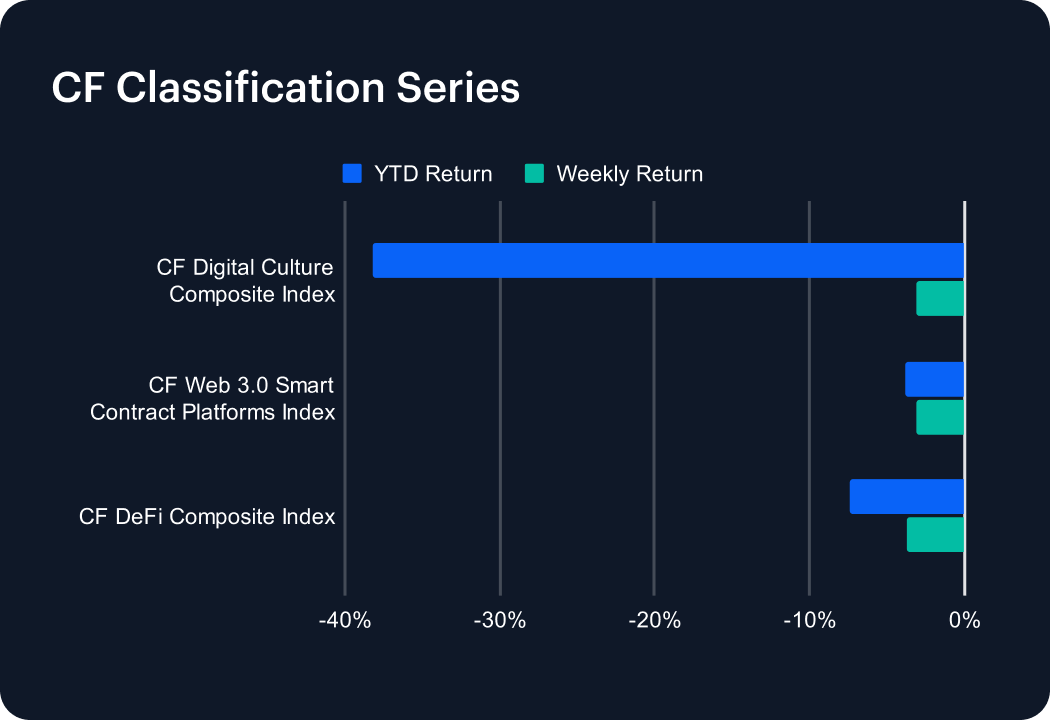 CF Classification Series

YTD Return
Weekly Return

CF Digital Culture Composite Index

CF Web 3.0 Smart Contract Platforms Index

CF DeFi Composite Index

-40%
-30%
-20%
-10%
0%